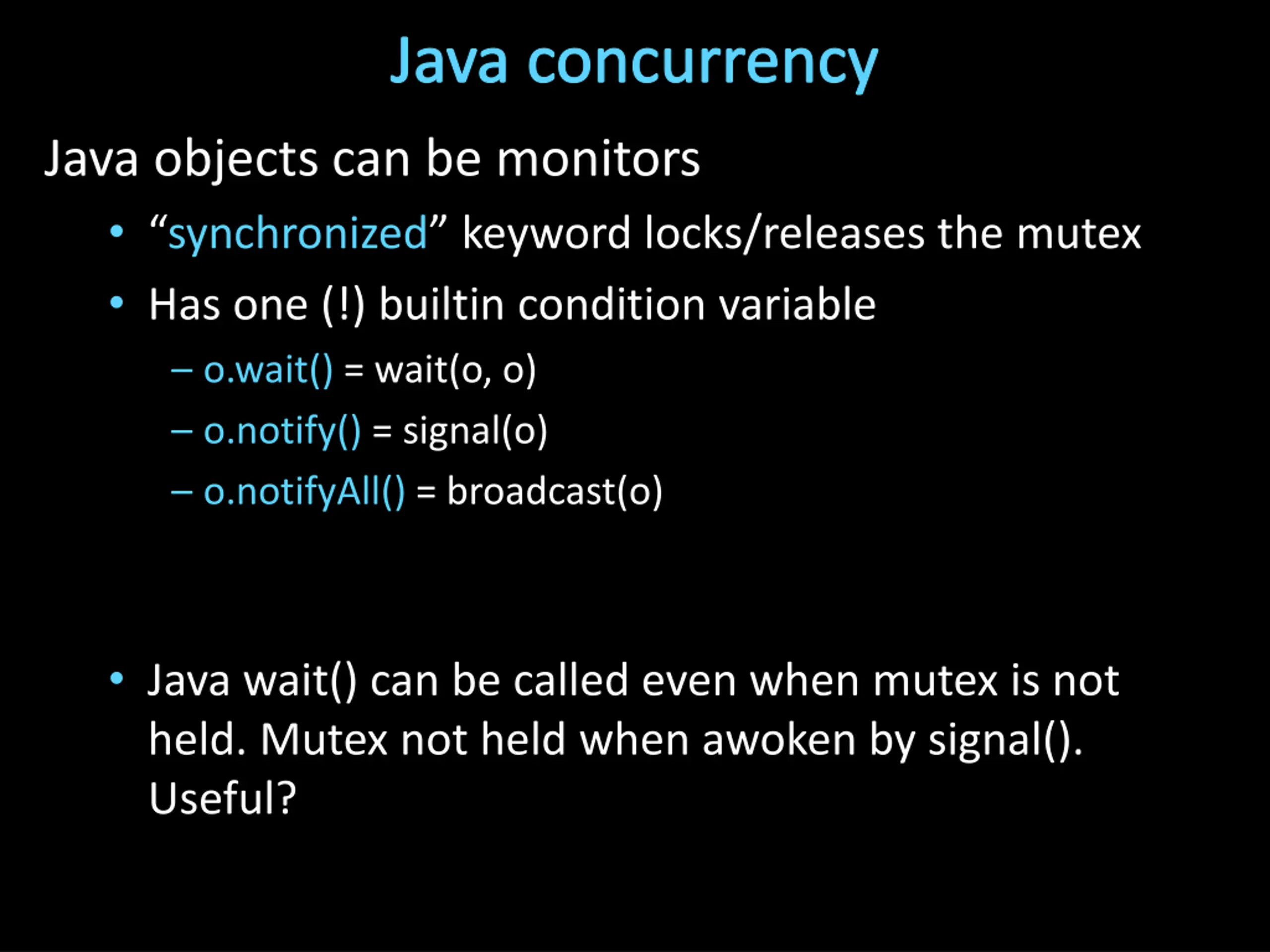 Java concurrency

Java objects can be monitors

• “synchronized” keyword locks/releases the mutex
• Has one (!) builtin condition variable
– o.wait() = wait(o, o)
– o.notify() = signal(o)
– o.notifyAll() = broadcast(o)

• Java wait() can be called even when mutex is not held. Mutex not held when awoken by signal(). Useful?